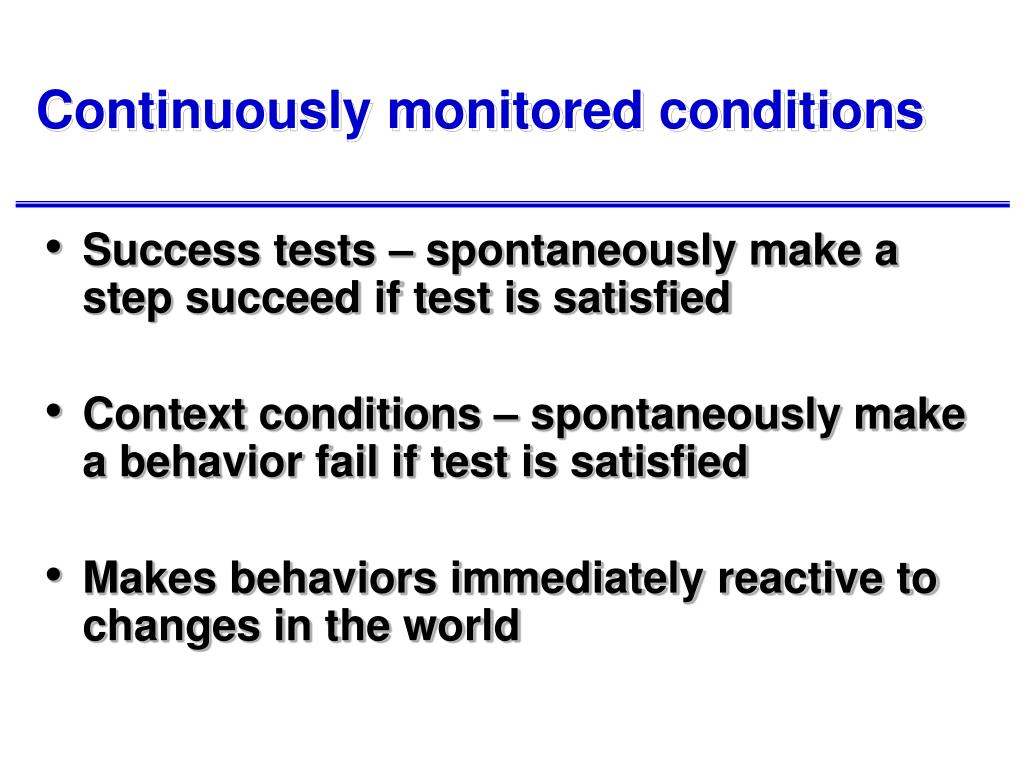 Continuously monitored conditions

• Success tests – spontaneously make a step succeed if test is satisfied

• Context conditions – spontaneously make a behavior fail if test is satisfied

• Makes behaviors immediately reactive to changes in the world